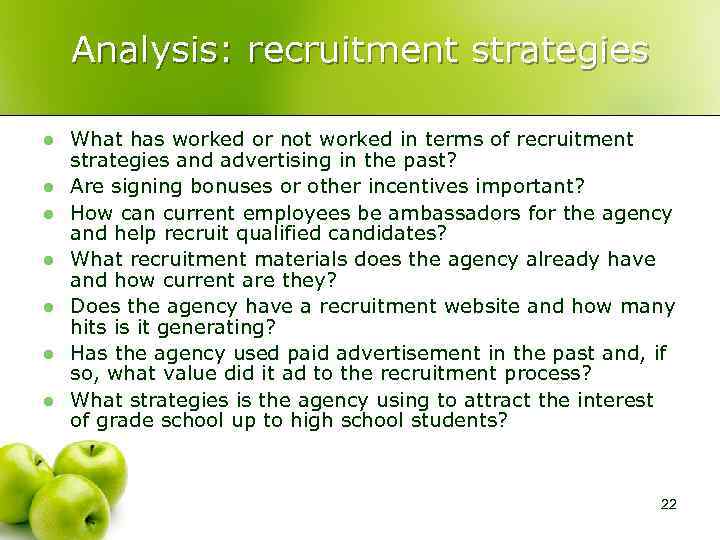 Analysis: recruitment strategies

- What has worked or not worked in terms of recruitment strategies and advertising in the past?
- Are signing bonuses or other incentives important?
- How can current employees be ambassadors for the agency and help recruit qualified candidates?
- What recruitment materials does the agency already have and how current are they?
- Does the agency have a recruitment website and how many hits is it generating?
- Has the agency used paid advertisement in the past and, if so, what value did it ad to the recruitment process?
- What strategies is the agency using to attract the interest of grade school up to high school students?

22